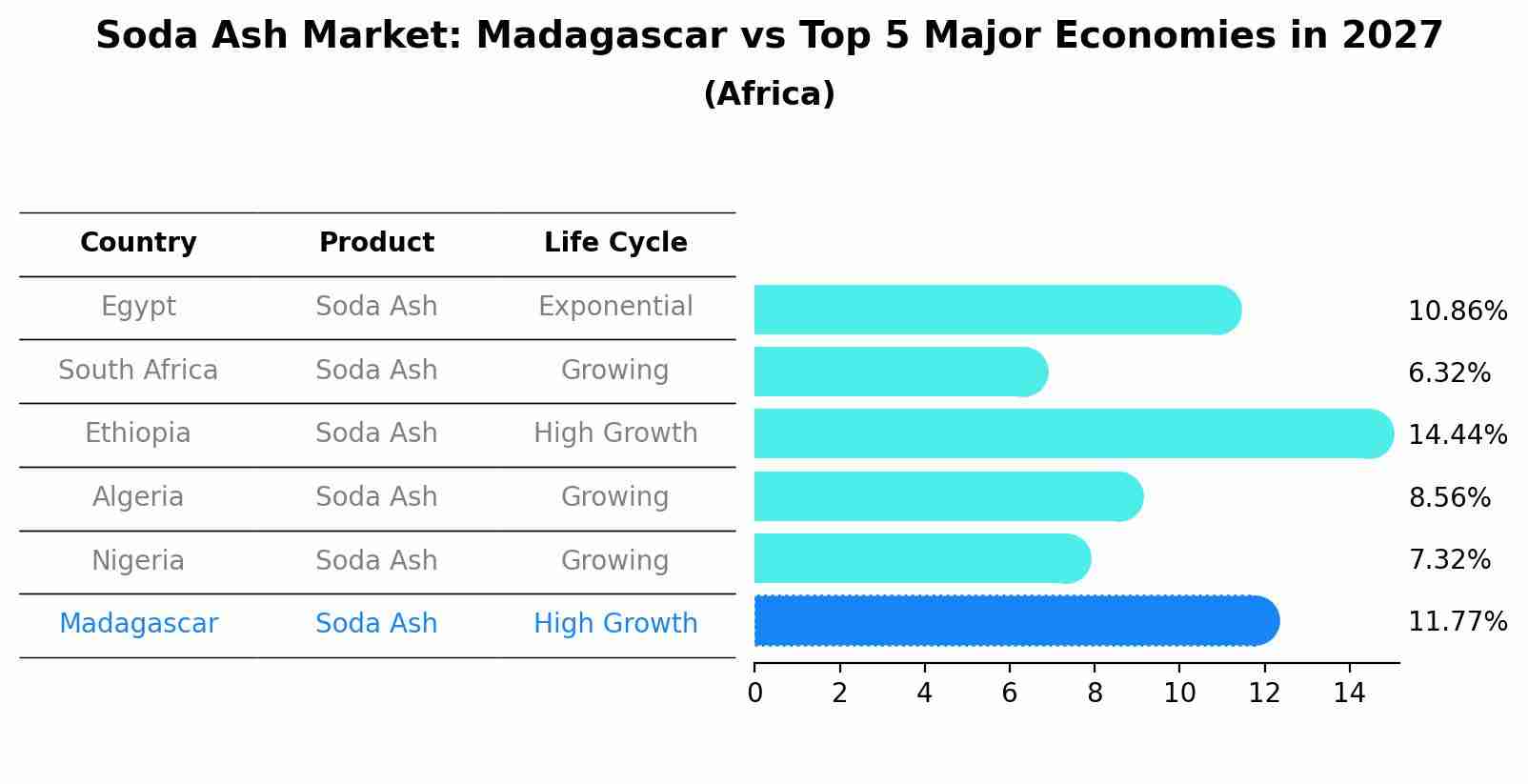 Soda Ash Market: Madagascar vs Top 5 Major Economies in 2027
(Africa)

| Country | Product | Life Cycle |
|---|---|---|
| Egypt | Soda Ash | Exponential |
| South Africa | Soda Ash | Growing |
| Ethiopia | Soda Ash | High Growth |
| Algeria | Soda Ash | Growing |
| Nigeria | Soda Ash | Growing |
| Madagascar | Soda Ash | High Growth |

10.86%
6.32%
14.44%
8.56%
7.32%
11.77%

0 2 4 6 8 10 12 14